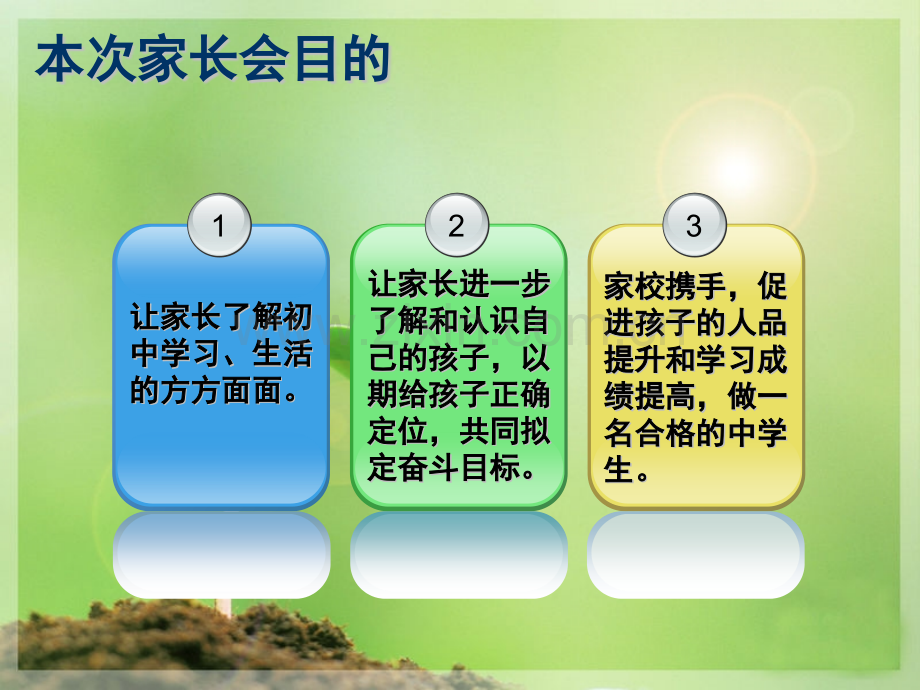 本次家长会目的

1

让家长了解初中学习、生活的方方面面。

2

让家长进一步了解和认识自己的孩子，以期给孩子正确定位，共同拟定奋斗目标。

3

家校携手，促进孩子的人品提升和学习成绩提高，做一名合格的中学生。